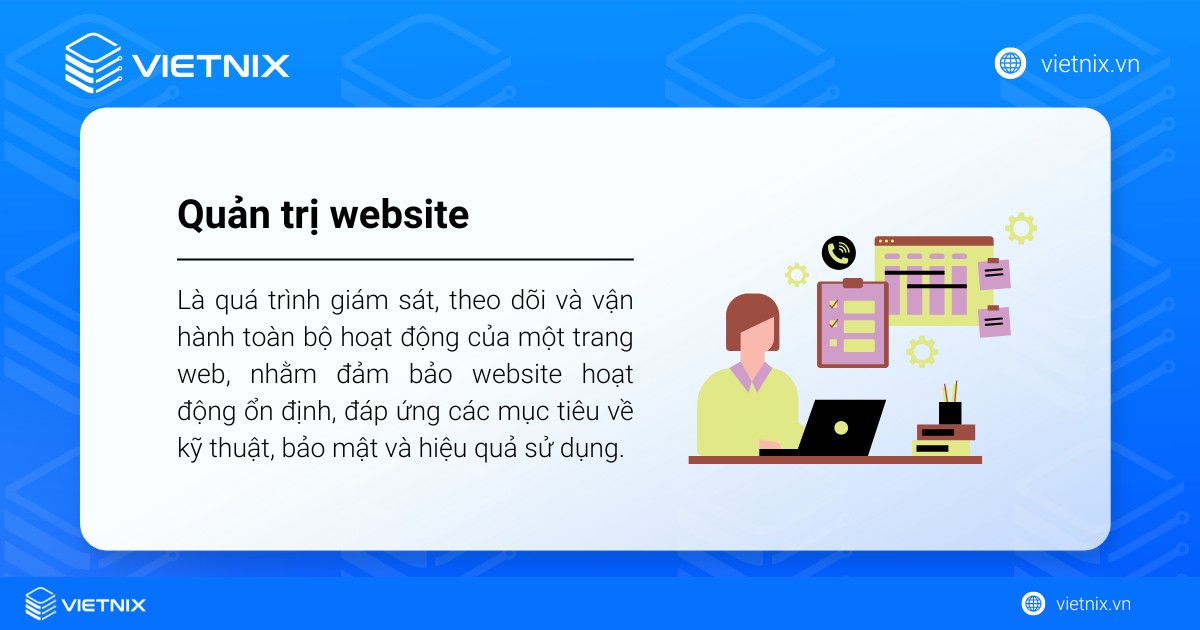 VIETNIX

vietnix.vn

Quản trị website

Là quá trình giám sát, theo dõi và vận hành toàn bộ hoạt động của một trang web, nhằm đảm bảo website hoạt động ổn định, đáp ứng các mục tiêu về kỹ thuật, bảo mật và hiệu quả sử dụng.

VIETNIX

vietnix.vn